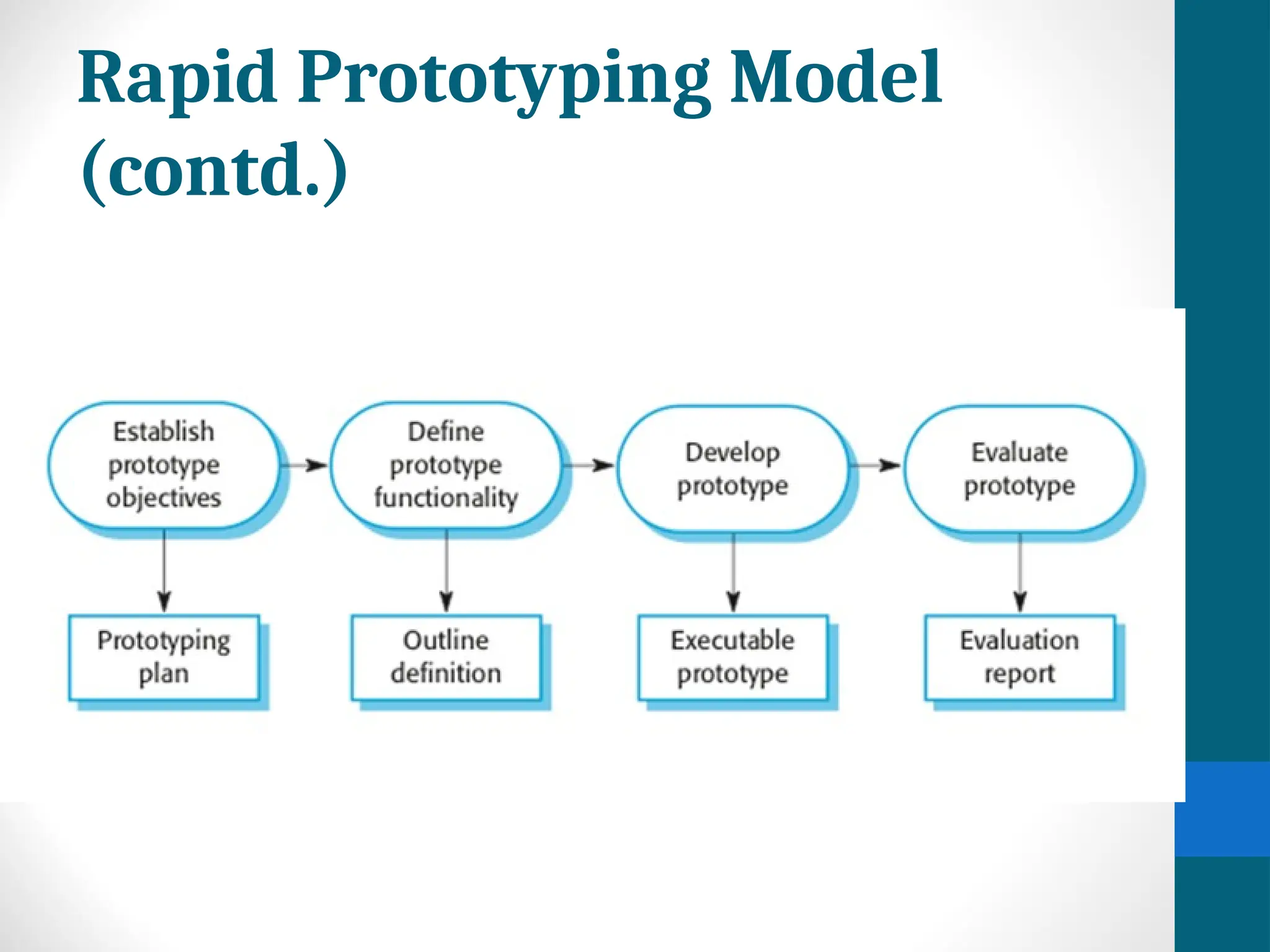 Rapid Prototyping Model (contd.)

Establish prototype objectives

Define prototype functionality

Develop prototype

Evaluate prototype

Prototyping plan

Outline definition

Executable prototype

Evaluation report